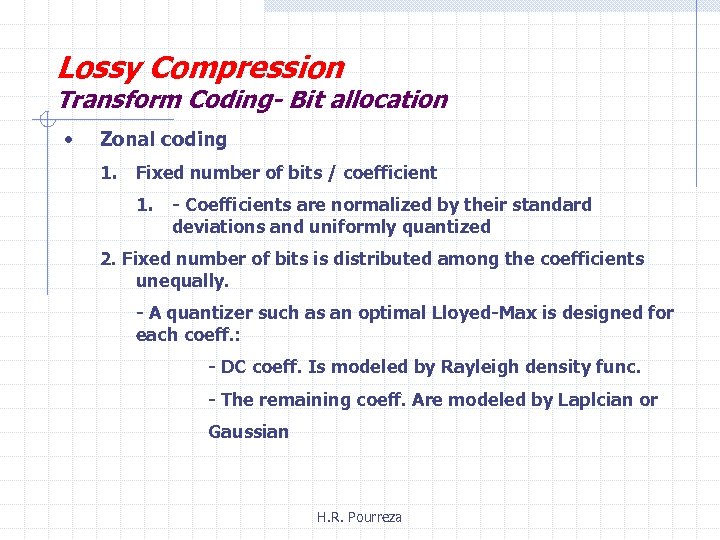 Lossy Compression
Transform Coding- Bit allocation

• Zonal coding

1. Fixed number of bits / coefficient

1. - Coefficients are normalized by their standard deviations and uniformly quantized

2. Fixed number of bits is distributed among the coefficients unequally.

- A quantizer such as an optimal Lloyed-Max is designed for each coeff.:

- DC coeff. Is modeled by Rayleigh density func.

- The remaining coeff. Are modeled by Laplcian or

Gaussian

H.R. Pourreza